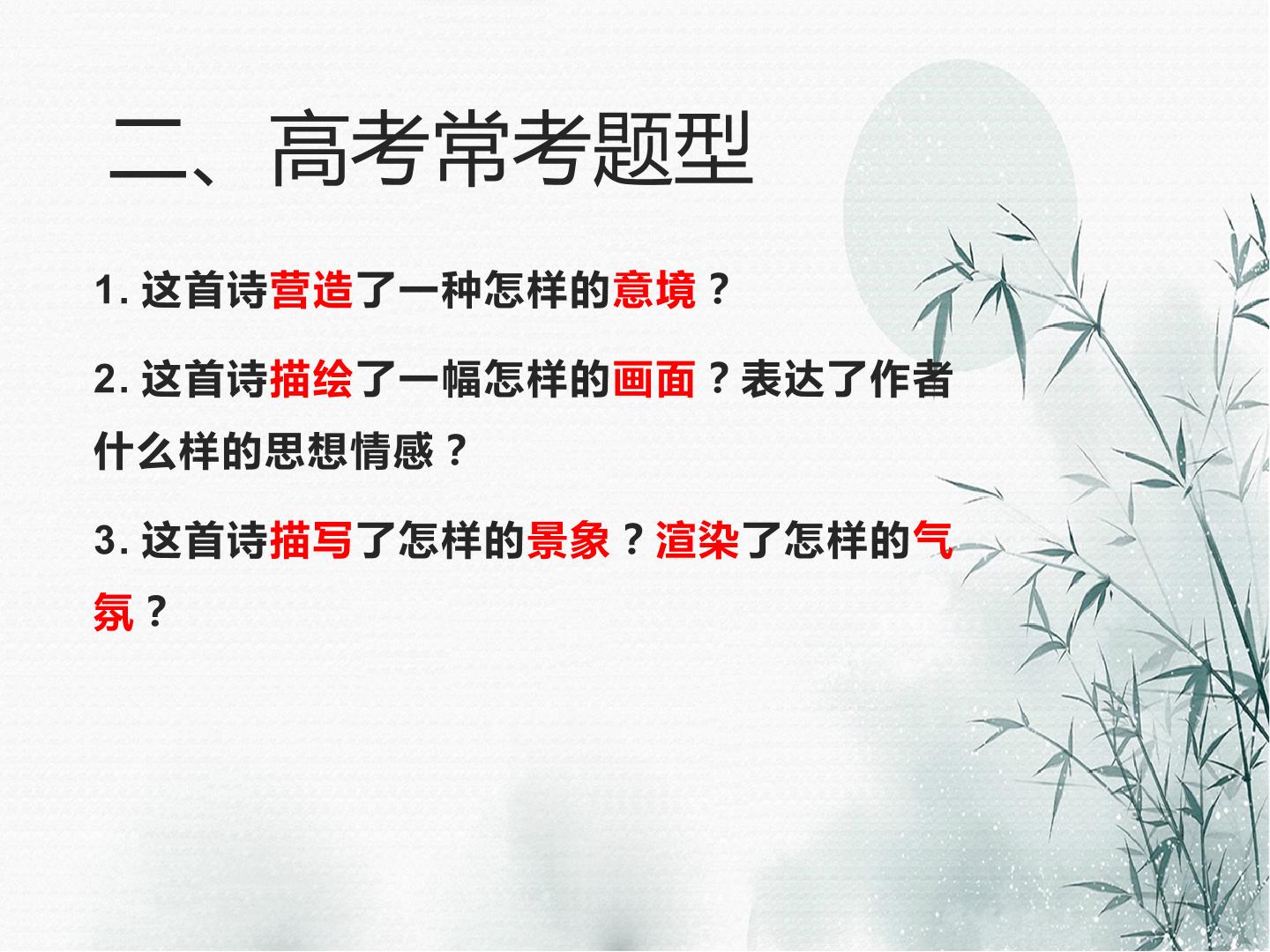 二、高考常考题型

1.这首诗营造了一种怎样的意境？

2.这首诗描绘了一幅怎样的画面？表达了作者什么样的思想情感？

3.这首诗描写了怎样的景象？渲染了怎样的气氛？